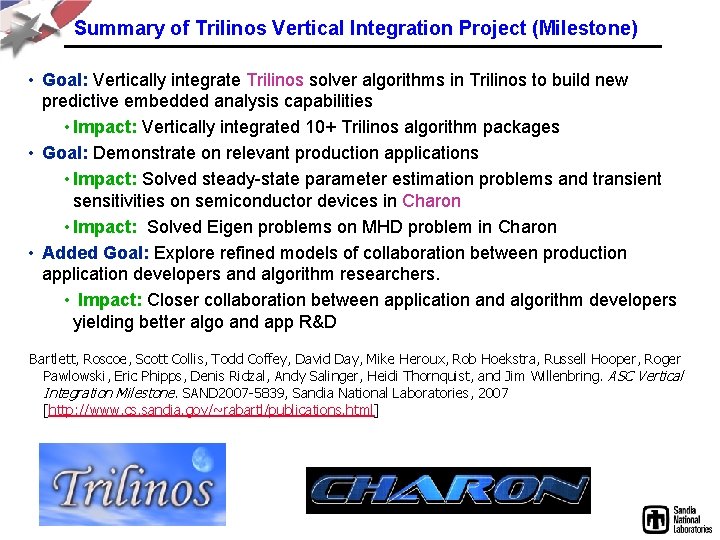 Summary of Trilinos Vertical Integration Project (Milestone)

• Goal: Vertically integrate Trilinos solver algorithms in Trilinos to build new predictive embedded analysis capabilities

• Impact: Vertically integrated 10+ Trilinos algorithm packages

• Goal: Demonstrate on relevant production applications

• Impact: Solved steady-state parameter estimation problems and transient sensitivities on semiconductor devices in Charon

• Impact: Solved Eigen problems on MHD problem in Charon

• Added Goal: Explore refined models of collaboration between production application developers and algorithm researchers.

• Impact: Closer collaboration between application and algorithm developers yielding better algo and app R&D

Bartlett, Roscoe, Scott Collis, Todd Coffey, David Day, Mike Heroux, Rob Hoekstra, Russell Hooper, Roger Pawlowski, Eric Phipps, Denis Ridzal, Andy Salinger, Heidi Thornquist, and Jim Willenbring. ASC Vertical Integration Milestone. SAND2007-5839, Sandia National Laboratories, 2007 [http://www.cs.sandia.gov/~rabartl/publications.html]

Trilinos

CHARON

Sandia National Laboratories